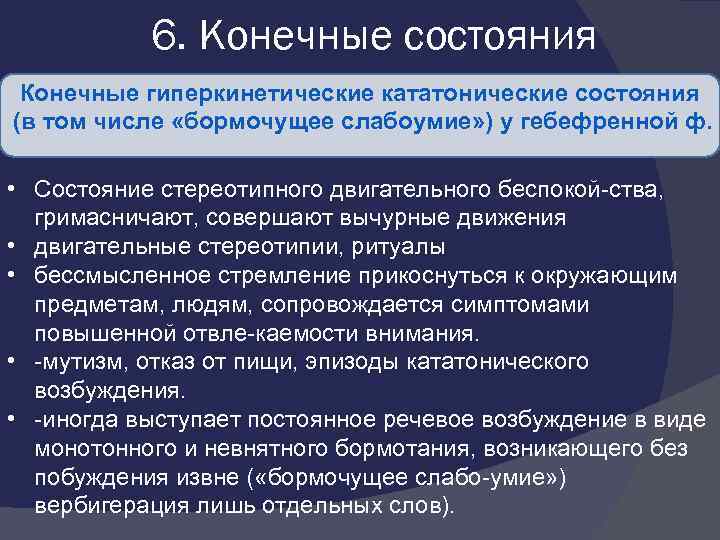 6. Конечные состояния

Конечные гиперкинетические кататонические состояния (в том числе «бормочущее слабоумие») у гебефренной ф.

• Состояние стереотипного двигательного беспокой-ства, гримасничают, совершают вычурные движения
• двигательные стереотипии, ритуалы
• бессмысленное стремление прикоснуться к окружающим предметам, людям, сопровождается симптомами повышенной отвле-каемости внимания.
• -мутизм, отказ от пищи, эпизоды кататонического возбуждения.
• -иногда выступает постоянное речевое возбуждение в виде монотонного и невнятного бормотания, возникающего без побуждения извне («бормочущее слабо-умие») вербигерация лишь отдельных слов).